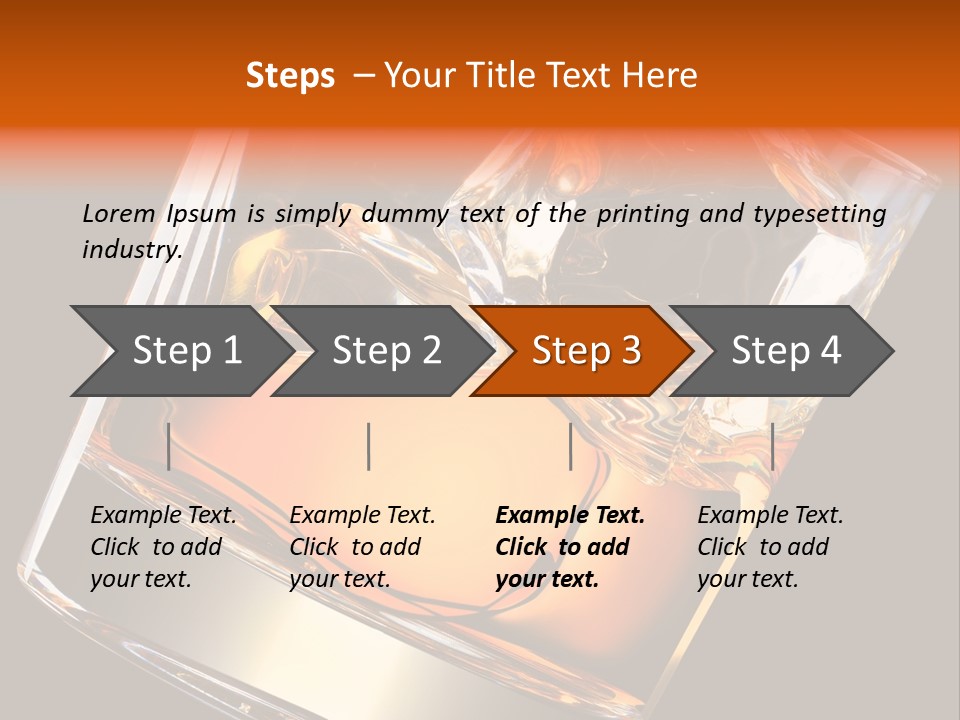 Steps – Your Title Text Here

Lorem Ipsum is simply dummy text of the printing and typesetting industry.

Step 1

Step 2

Step 3

Step 4

Example Text. Click to add your text.

Example Text. Click to add your text.

Example Text. Click to add your text.

Example Text. Click to add your text.